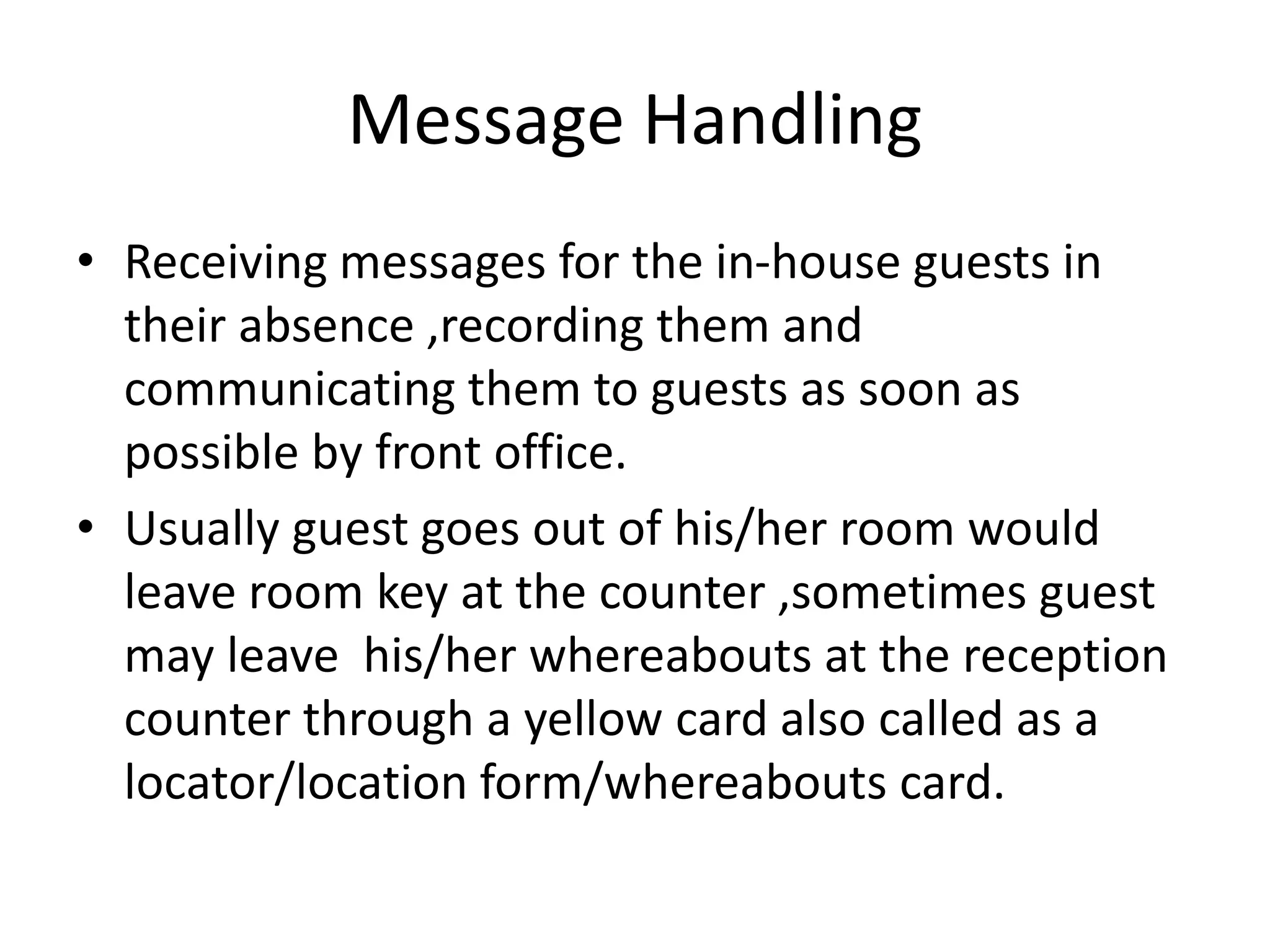 Message Handling

• Receiving messages for the in-house guests in their absence ,recording them and communicating them to guests as soon as possible by front office.

• Usually guest goes out of his/her room would leave room key at the counter ,sometimes guest may leave  his/her whereabouts at the reception counter through a yellow card also called as a locator/location form/whereabouts card.